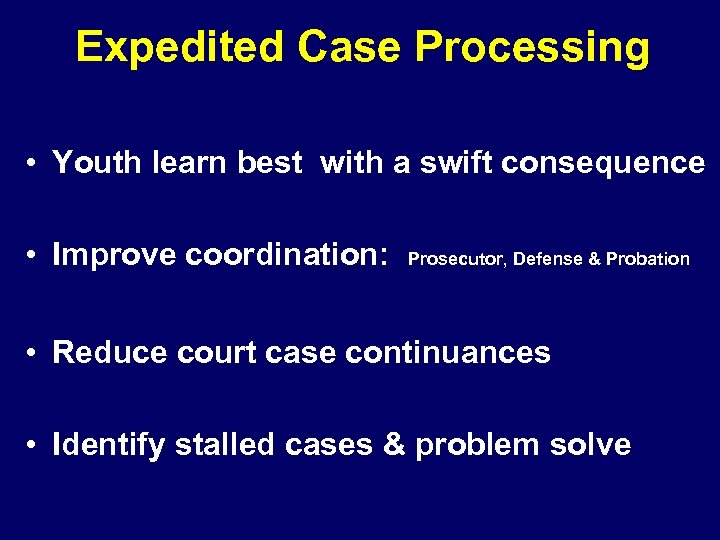 Expedited Case Processing

• Youth learn best with a swift consequence

• Improve coordination: Prosecutor, Defense & Probation

• Reduce court case continuances

• Identify stalled cases & problem solve